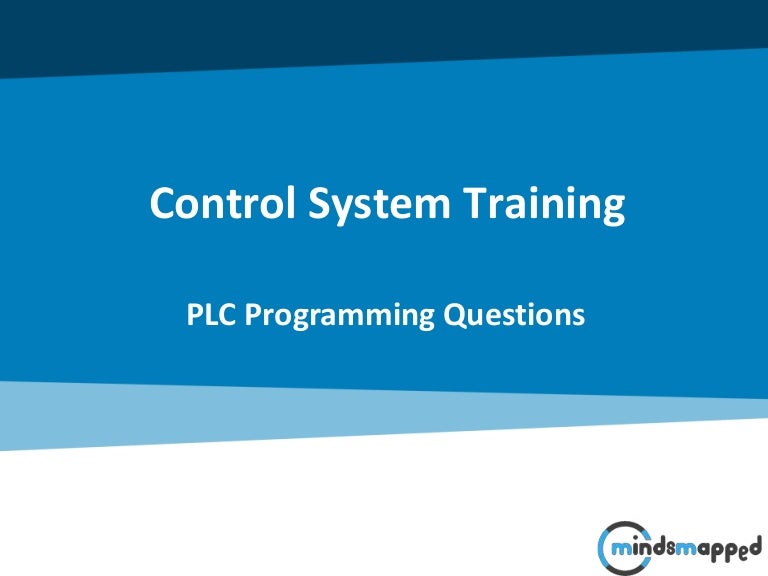 Control System Training

PLC Programming Questions

mindsmapped